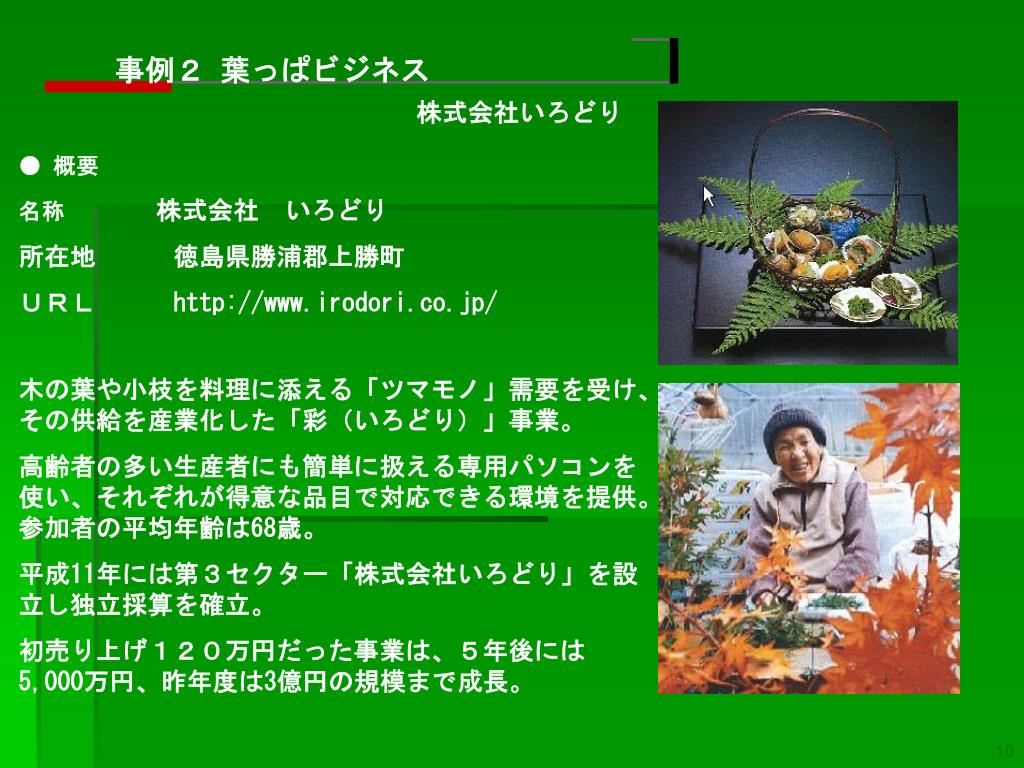 事例２ 葉っぱビジネス

株式会社いろどり

● 概要

名称　株式会社　いろどり

所在地　徳島県勝浦郡上勝町

ＵＲＬ　http://www.irodori.co.jp/

木の葉や小枝を料理に添える「ツマモノ」需要を受け、その供給を産業化した「彩（いろどり）」事業。

高齢者の多い生産者にも簡単に扱える専用パソコンを使い、それぞれが得意な品目で対応できる環境を提供。参加者の平均年齢は68歳。

平成11年には第３セクター「株式会社いろどり」を設立し独立採算を確立。

初売り上げ１２０万円だった事業は、５年後には5,000万円、昨年度は3億円の規模まで成長。

10